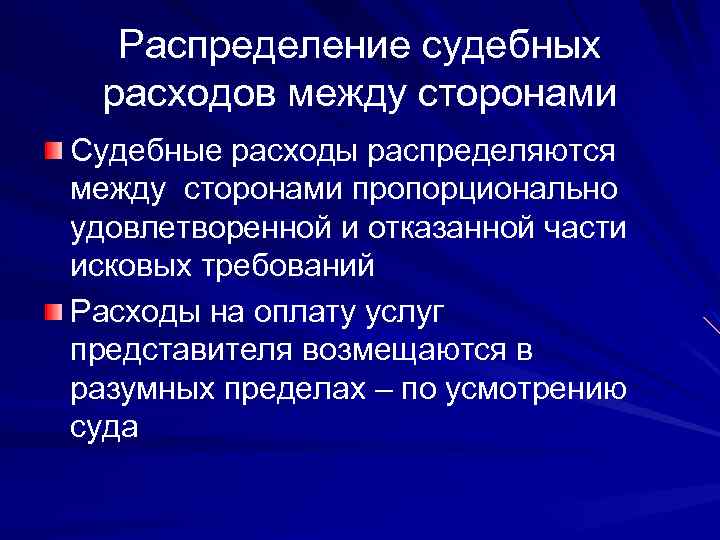 Распределение судебных расходов между сторонами

Судебные расходы распределяются между сторонами пропорционально удовлетворенной и отказанной части исковых требований

Расходы на оплату услуг представителя возмещаются в разумных пределах – по усмотрению суда